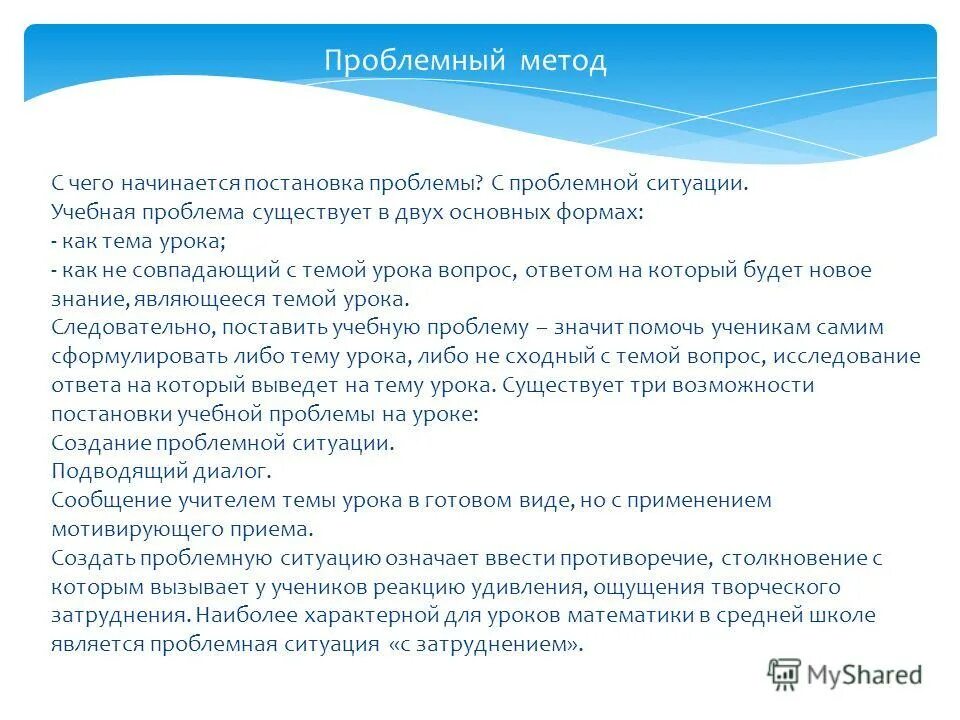 Проблемный метод

С чего начинается постановка проблемы? С проблемной ситуации.
Учебная проблема существует в двух основных формах:
- как тема урока;
- как не совпадающий с темой урока вопрос, ответом на который будет новое знание, являющееся темой урока.
Следовательно, поставить учебную проблему – значит помочь ученикам самим сформулировать либо тему урока, либо не сходный с темой вопрос, исследование ответа на который выведет на тему урока. Существует три возможности постановки учебной проблемы на уроке:
Создание проблемной ситуации.
Подводящий диалог.
Сообщение учителем темы урока в готовом виде, но с применением мотивирующего приема.
Создать проблемную ситуацию означает ввести противоречие, столкновение с которым вызывает у учеников реакцию удивления, ощущения творческого затруднения. Наиболее характерной для уроков математики в средней школе является проблемная ситуация «с затруднением».

MyShared